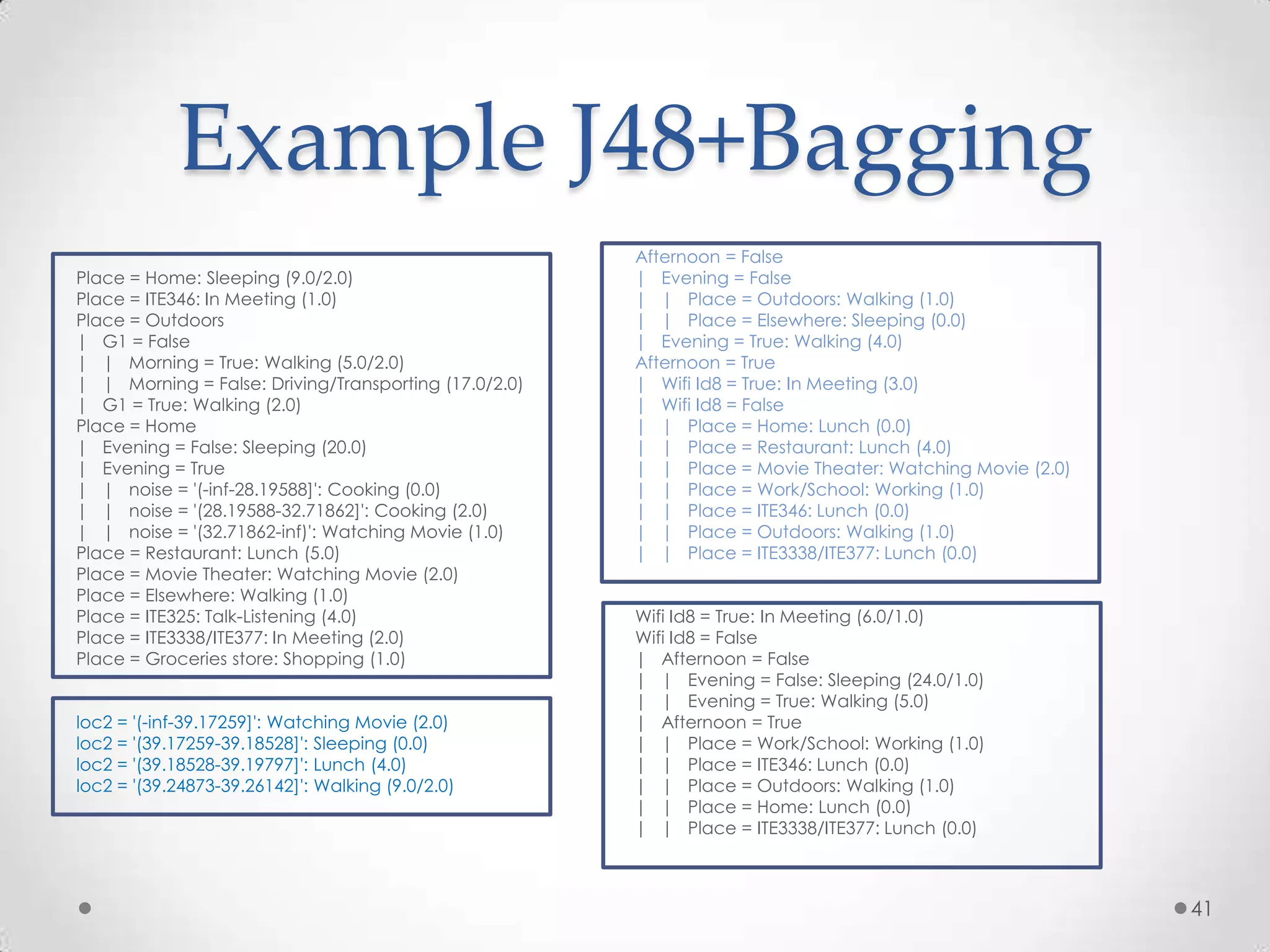 Example J48+Bagging

Place = Home: Sleeping (9.0/2.0)
Place = ITE346: In Meeting (1.0)
Place = Outdoors
| G1 = False
| | Morning = True: Walking (5.0/2.0)
| | Morning = False: Driving/Transporting (17.0/2.0)
| G1 = True: Walking (2.0)
Place = Home
| Evening = False: Sleeping (20.0)
| Evening = True
| | noise = '(-inf-28.19588]': Cooking (0.0)
| | noise = '(28.19588-32.71862]': Cooking (2.0)
| | noise = '(32.71862-inf)': Watching Movie (1.0)
Place = Restaurant: Lunch (5.0)
Place = Movie Theater: Watching Movie (2.0)
Place = Elsewhere: Walking (1.0)
Place = ITE325: Talk-Listening (4.0)
Place = ITE3338/ITE377: In Meeting (2.0)
Place = Groceries store: Shopping (1.0)

loc2 = '(-inf-39.17259]': Watching Movie (2.0)
loc2 = '(39.17259-39.18528]': Sleeping (0.0)
loc2 = '(39.18528-39.19797]': Lunch (4.0)
loc2 = '(39.24873-39.26142]': Walking (9.0/2.0)

Afternoon = False
| Evening = False
| | Place = Outdoors: Walking (1.0)
| | Place = Elsewhere: Sleeping (0.0)
| Evening = True: Walking (4.0)
Afternoon = True
| Wifi Id8 = True: In Meeting (3.0)
| Wifi Id8 = False
| | Place = Home: Lunch (0.0)
| | Place = Restaurant: Lunch (4.0)
| | Place = Movie Theater: Watching Movie (2.0)
| | Place = Work/School: Working (1.0)
| | Place = ITE346: Lunch (0.0)
| | Place = Outdoors: Walking (1.0)
| | Place = ITE3338/ITE377: Lunch (0.0)

Wifi Id8 = True: In Meeting (6.0/1.0)
Wifi Id8 = False
| Afternoon = False
| | Evening = False: Sleeping (24.0/1.0)
| | Evening = True: Walking (5.0)
| Afternoon = True
| | Place = Work/School: Working (1.0)
| | Place = ITE346: Lunch (0.0)
| | Place = Outdoors: Walking (1.0)
| | Place = Home: Lunch (0.0)
| | Place = ITE3338/ITE377: Lunch (0.0)

41